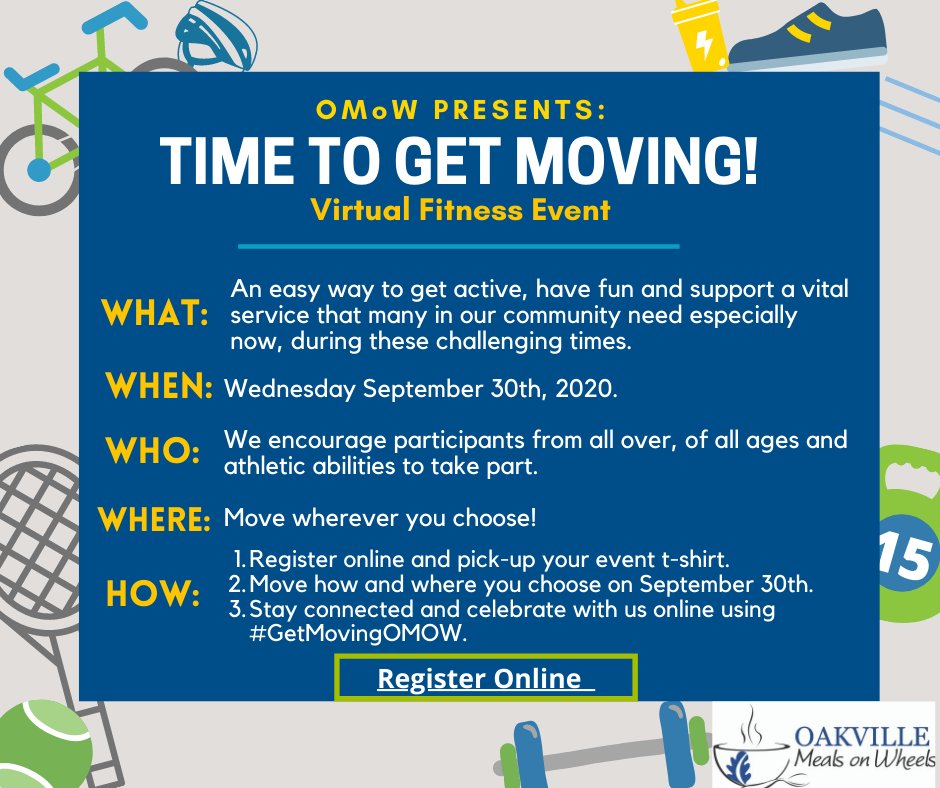 OMoW PRESENTS:

TIME TO GET MOVING!

Virtual Fitness Event

WHAT: An easy way to get active, have fun and support a vital service that many in our community need especially now, during these challenging times.

WHEN: Wednesday September 30th, 2020.

WHO: We encourage participants from all over, of all ages and athletic abilities to take part.

WHERE: Move wherever you choose!

HOW:
1. Register online and pick-up your event t-shirt.
2. Move how and where you choose on September 30th.
3. Stay connected and celebrate with us online using #GetMovingOMOW.

Register Online

15

OAKVILLE Meals on Wheels